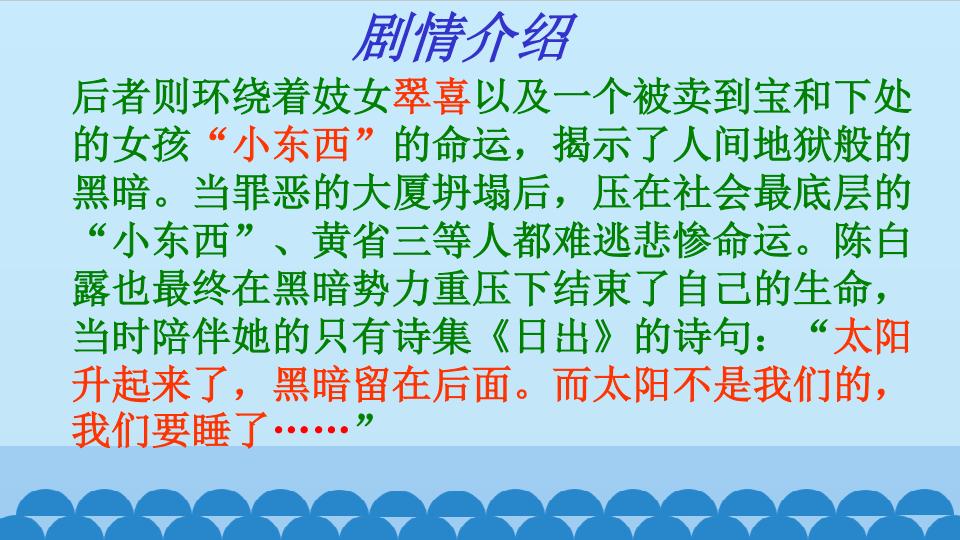 剧情介绍

后者则环绕着妓女翠喜以及一个被卖到宝和下处的女孩“小东西”的命运，揭示了人间地狱般的黑暗。当罪恶的大厦坍塌后，压在社会最底层的“小东西”、黄省三等人都难逃悲惨命运。陈白露也最终在黑暗势力重压下结束了自己的生命，当时陪伴她的只有诗集《日出》的诗句：“太阳升起来了，黑暗留在后面。而太阳不是我们的，我们要睡了……”